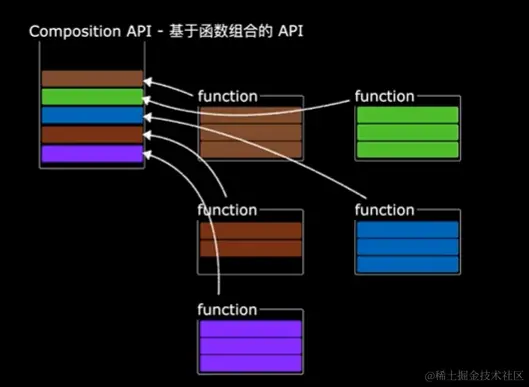 Composition API - 基于函数组合的 API

function

function

function

function

function

@稀土掘金技术社区